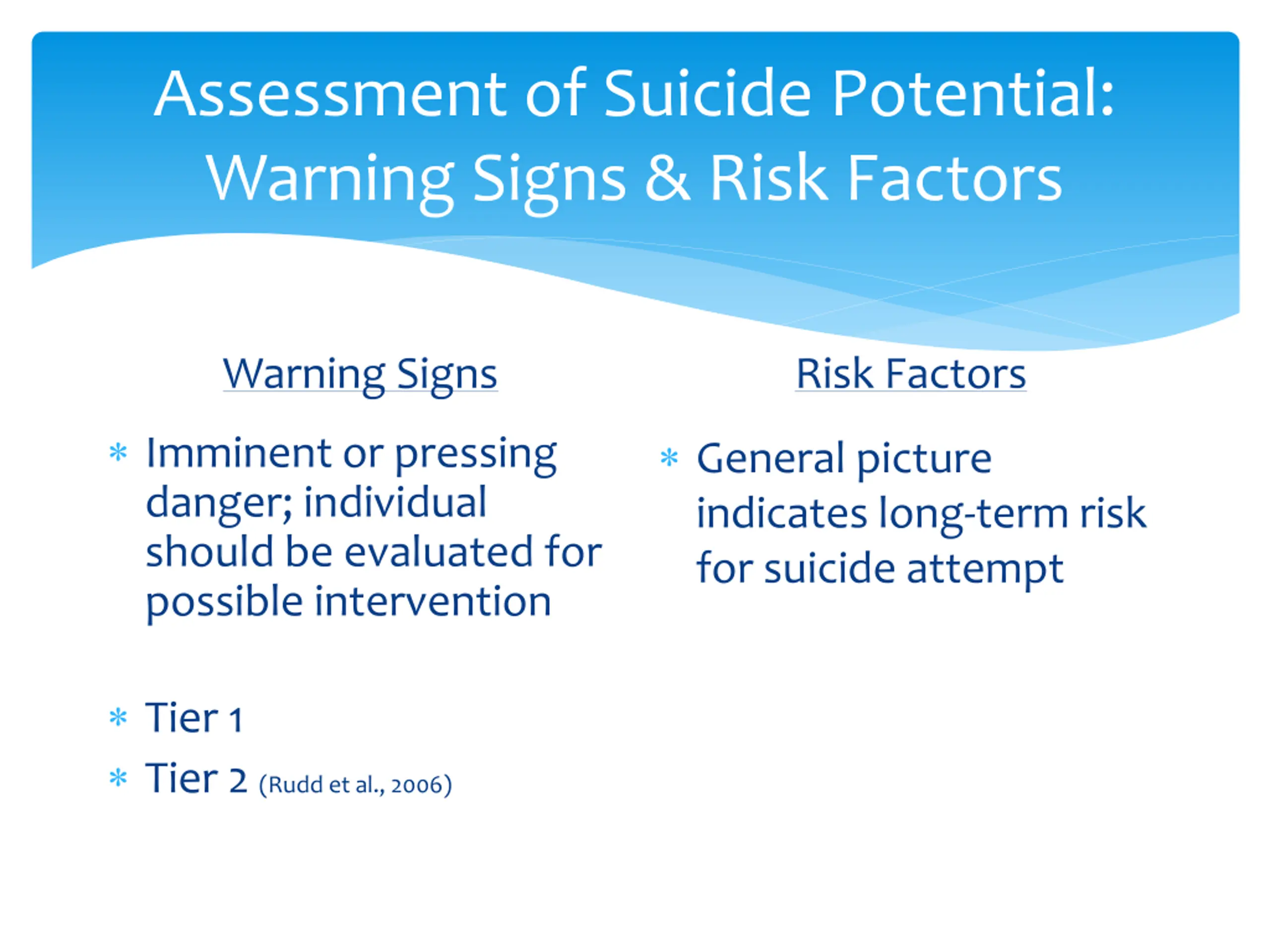 Assessment of Suicide Potential: Warning Signs & Risk Factors

Warning Signs

* Imminent or pressing danger; individual should be evaluated for possible intervention

* Tier 1
* Tier 2 (Rudd et al., 2006)

Risk Factors

* General picture indicates long-term risk for suicide attempt